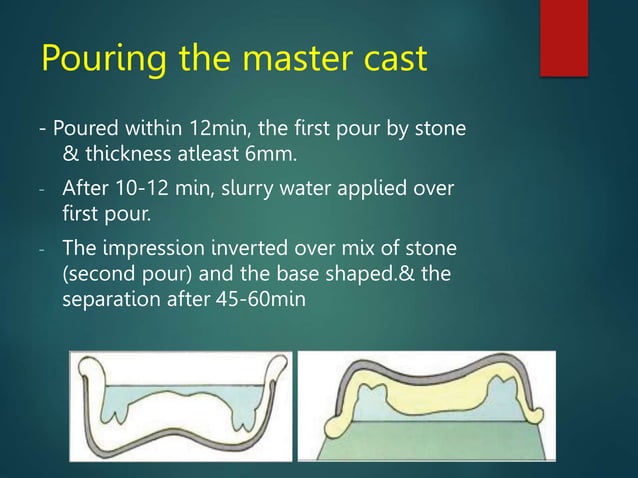 Pouring the master cast

- Poured within 12min, the first pour by stone & thickness atleast 6mm.

- After 10-12 min, slurry water applied over first pour.

- The impression inverted over mix of stone (second pour) and the base shaped.& the separation after 45-60min